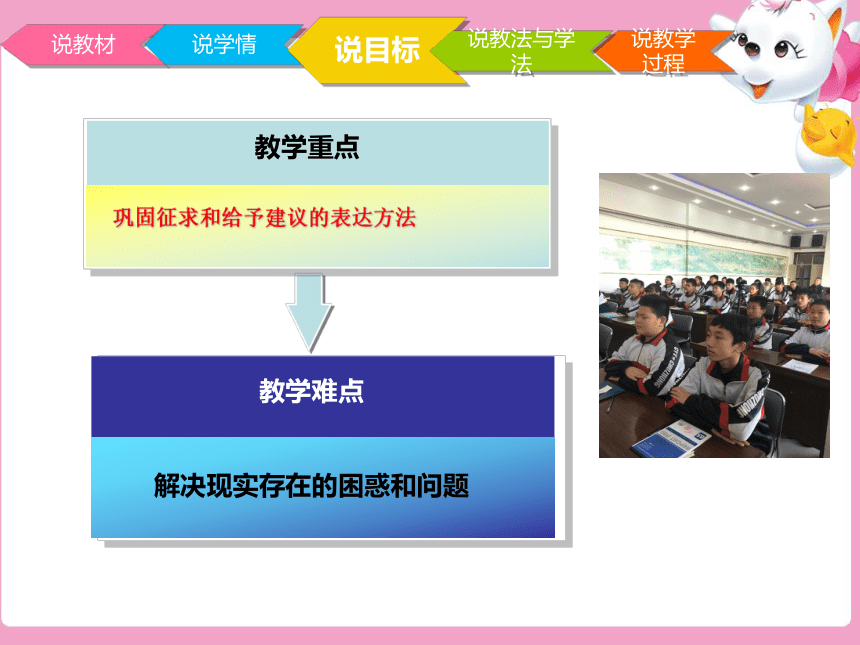 说教材 说学情 说目标 说教法与学法 说教学过程

教学重点

巩固征求和给予建议的表达方法

教学难点

解决现实存在的困惑和问题